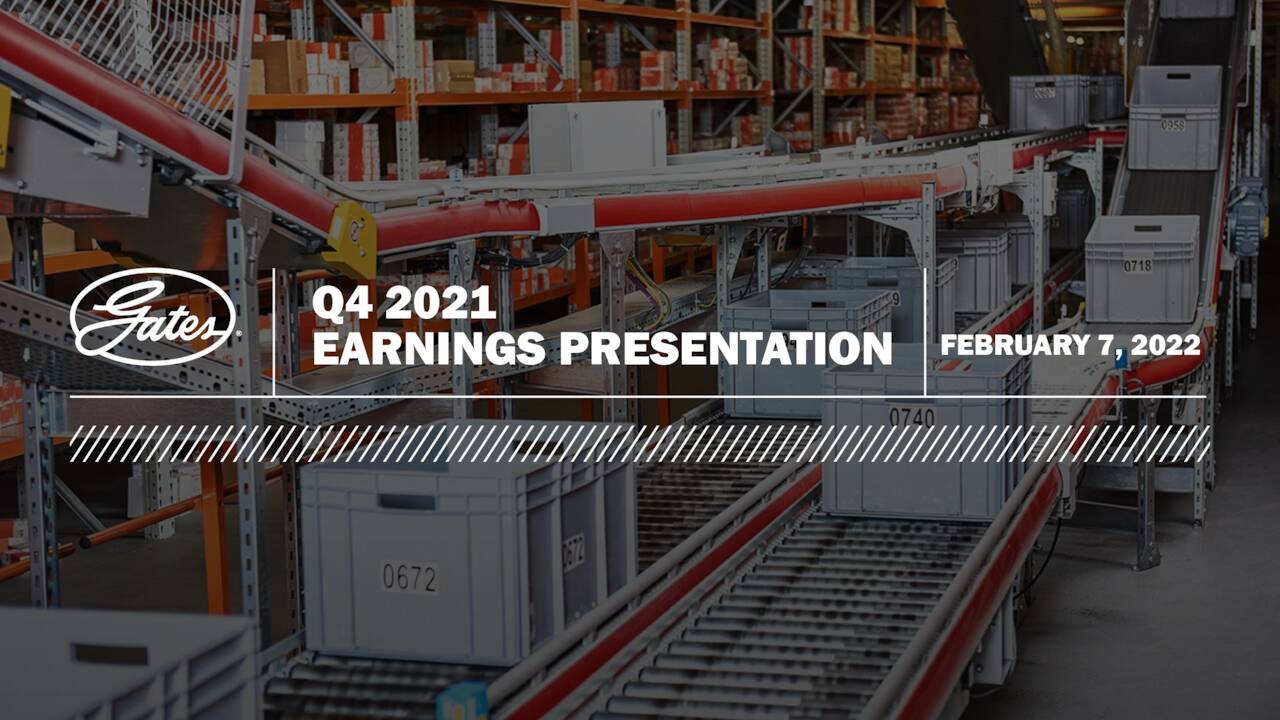 Gates

Q4 2021
EARNINGS PRESENTATION

FEBRUARY 7, 2022

0958

0718

0740

0672

0672